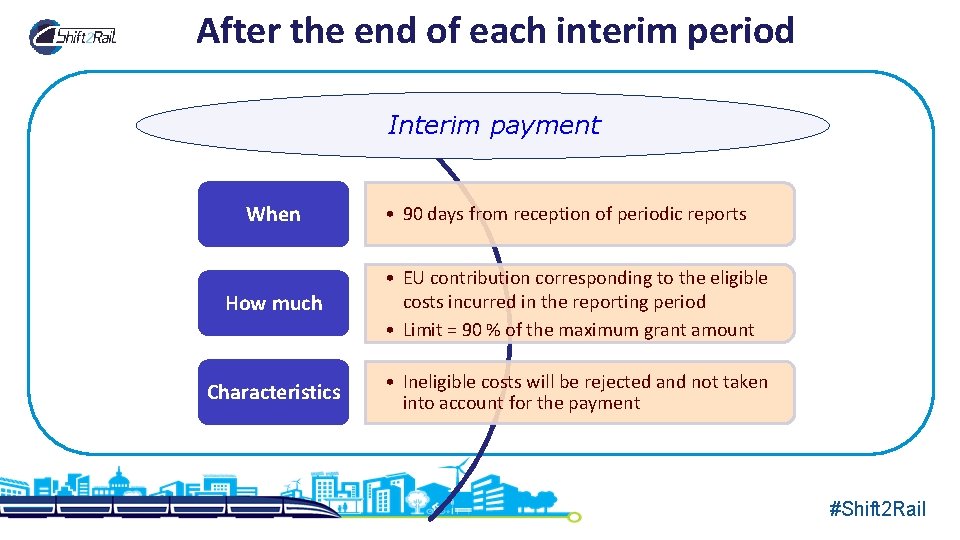 Shift2Rail

After the end of each interim period

Interim payment

When

• 90 days from reception of periodic reports

How much

• EU contribution corresponding to the eligible costs incurred in the reporting period
• Limit = 90 % of the maximum grant amount

Characteristics

• Ineligible costs will be rejected and not taken into account for the payment

#Shift2Rail